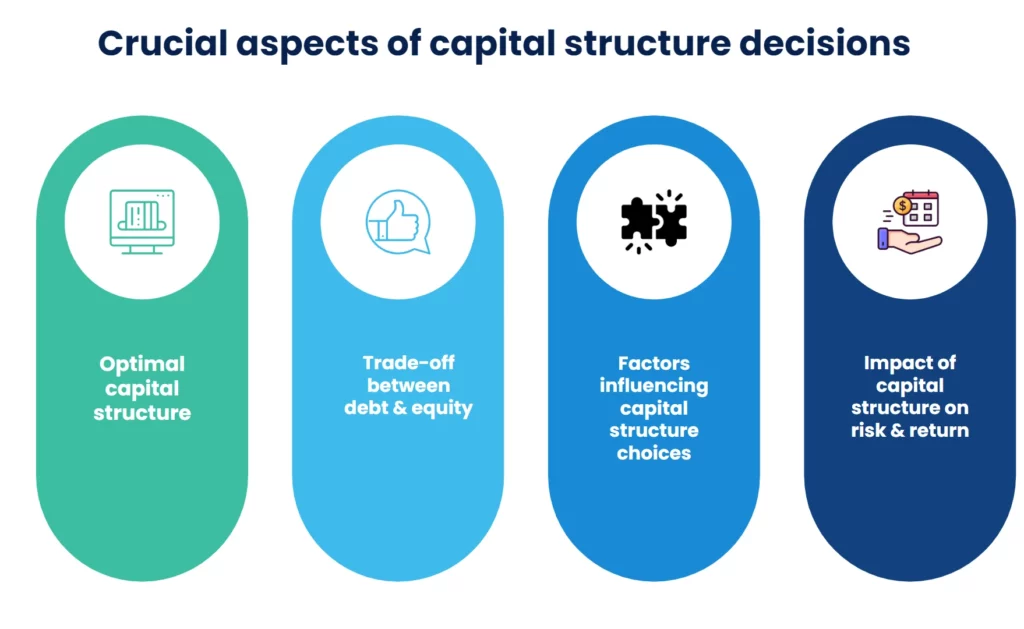 Crucial aspects of capital structure decisions

Optimal capital structure

Trade-off between debt & equity

Factors influencing capital structure choices

Impact of capital structure on risk & return